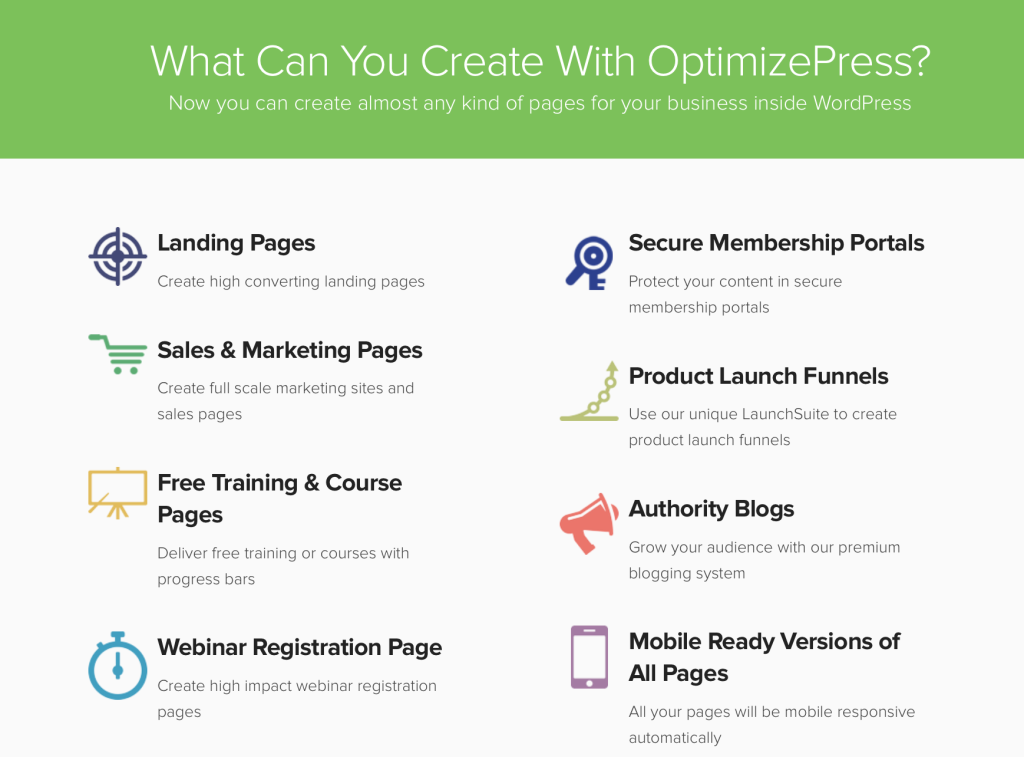 What Can You Create With OptimizePress?
Now you can create almost any kind of pages for your business inside WordPress

Landing Pages
Create high converting landing pages

Sales & Marketing Pages
Create full scale marketing sites and sales pages

Free Training & Course Pages
Deliver free training or courses with progress bars

Webinar Registration Page
Create high impact webinar registration pages

Secure Membership Portals
Protect your content in secure membership portals

Product Launch Funnels
Use our unique LaunchSuite to create product launch funnels

Authority Blogs
Grow your audience with our premium blogging system

Mobile Ready Versions of All Pages
All your pages will be mobile responsive automatically